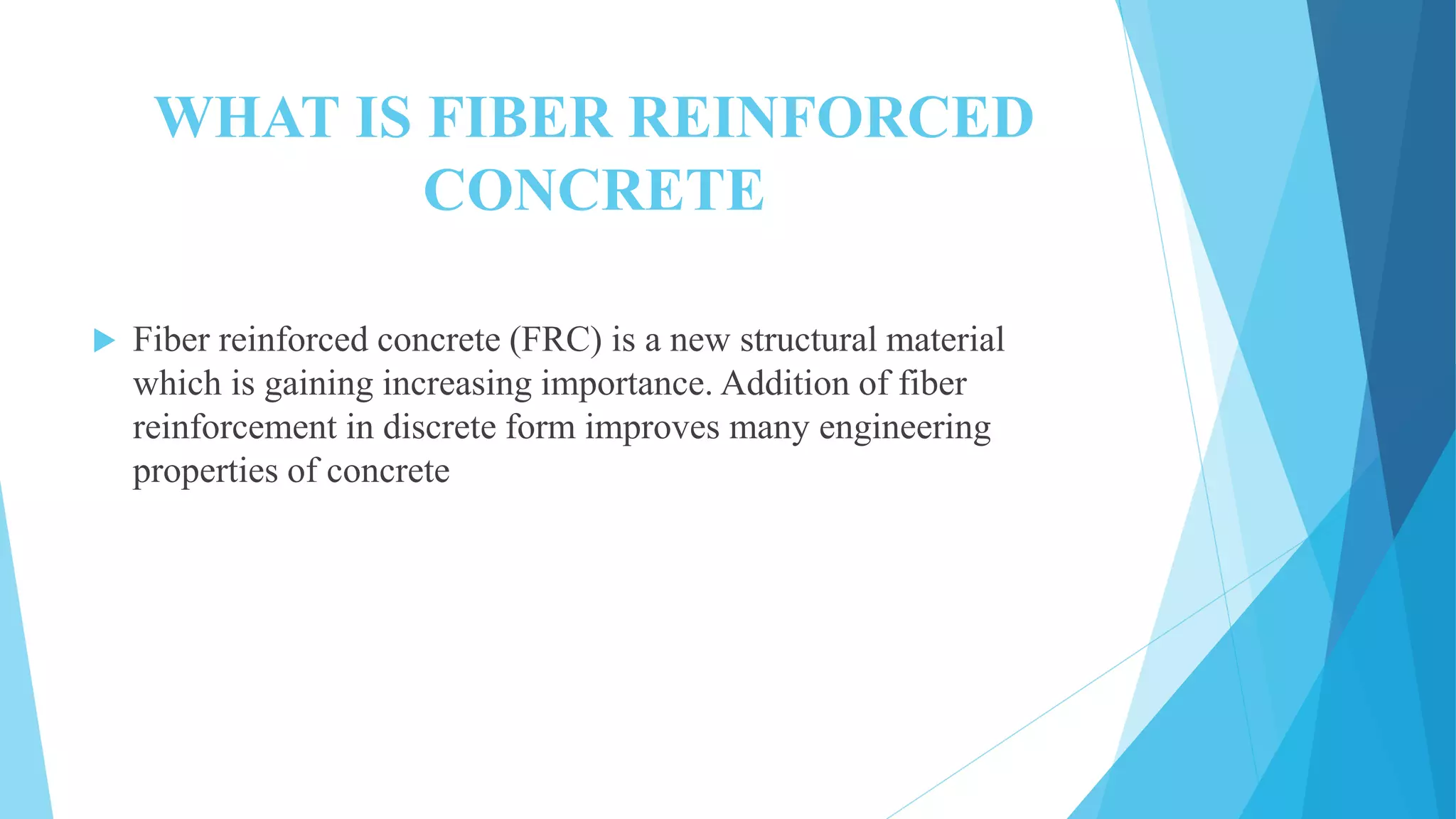 WHAT IS FIBER REINFORCED CONCRETE

Fiber reinforced concrete (FRC) is a new structural material which is gaining increasing importance. Addition of fiber reinforcement in discrete form improves many engineering properties of concrete